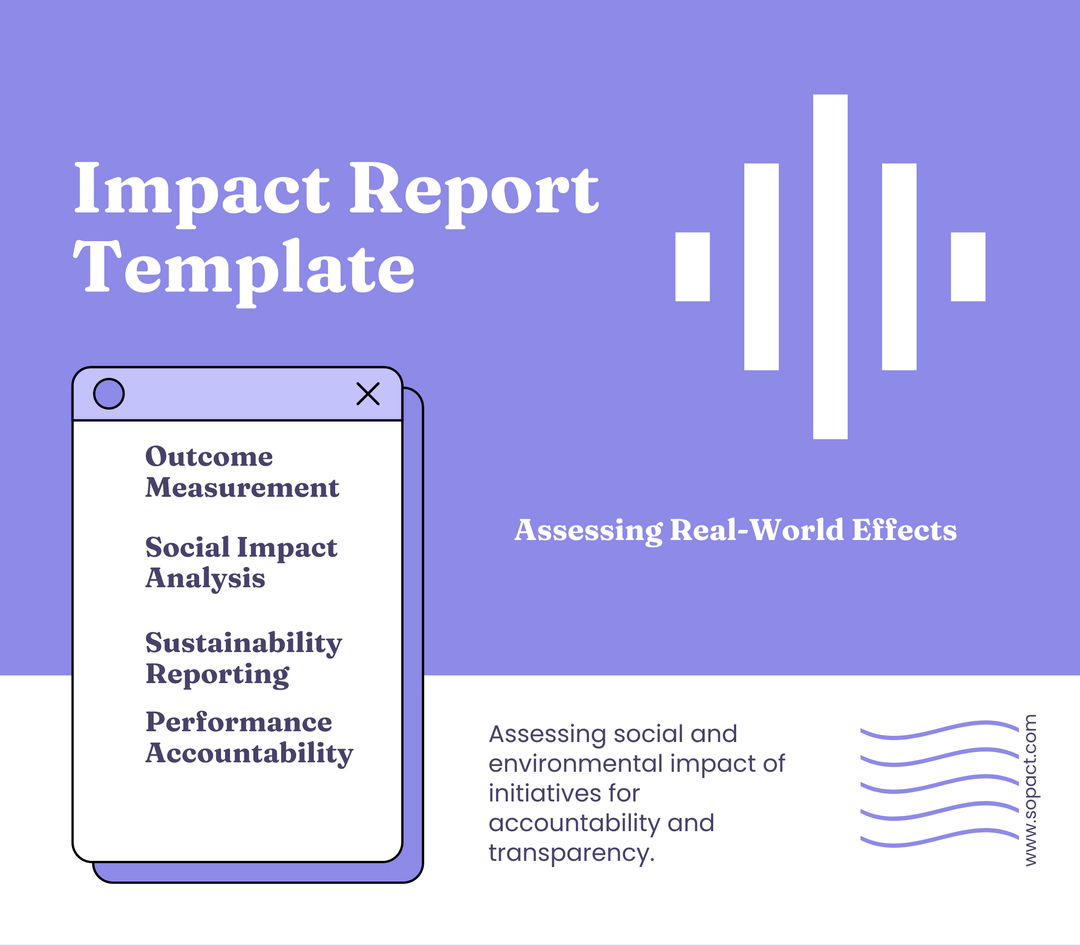 Impact Report Template

Outcome Measurement

Social Impact Analysis

Sustainability Reporting

Performance Accountability

Assessing Real-World Effects

Assessing social and environmental impact of initiatives for accountability and transparency.

www.sopact.com